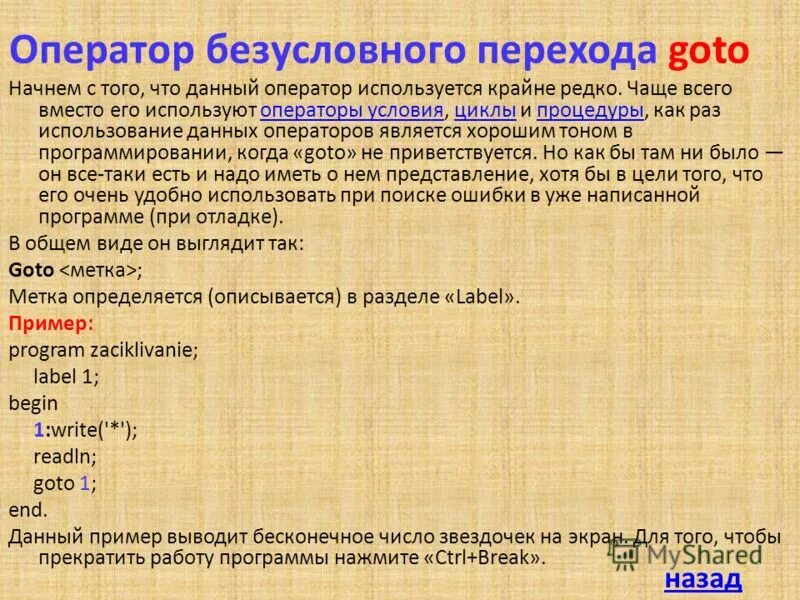 Оператор безусловного перехода goto

Начнем с того, что данный оператор используется крайне редко. Чаще всего вместо его используют операторы условия, циклы и процедуры, как раз использование данных операторов является хорошим тоном в программировании, когда «goto» не приветствуется. Но как бы там ни было — он все-таки есть и надо иметь о нем представление, хотя бы в цели того, что его очень удобно использовать при поиске ошибки в уже написанной программе (при отладке).

В общем виде он выглядит так:

Goto <метка>;

Метка определяется (описывается) в разделе «Label».

Пример:

program zaciklivanie;
label 1;
begin
1:write('*');
readln;
goto 1;
end.

Данный пример выводит бесконечное число звездочек на экран. Для того, чтобы прекратить работу программы нажмите «Ctrl+Break».

MyShared

назад